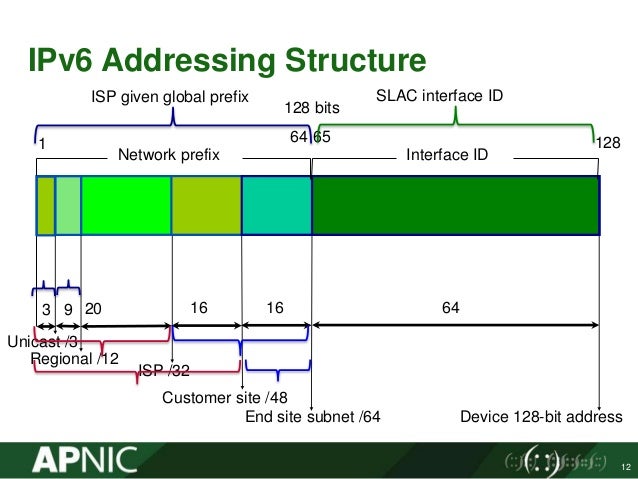 IPv6 Addressing Structure

ISP given global prefix

128 bits

SLAC interface ID

1

64 65

128

Network prefix

Interface ID

3 9 20

16

16

64

Unicast /3

Regional /12

ISP /32

Customer site /48

End site subnet /64

Device 128-bit address

APNIC

12